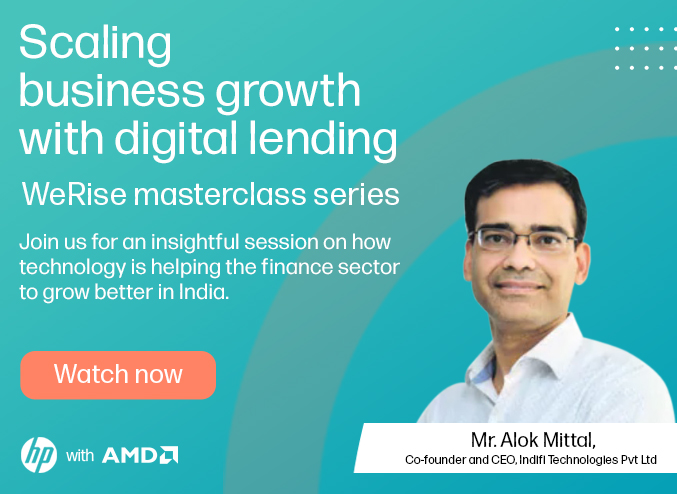 Scaling business growth with digital lending

WeRise masterclass series

Join us for an insightful session on how technology is helping the finance sector to grow better in India.

Watch now

hp with AMD

Mr. Alok Mittal,
Co-founder and CEO, Indifi Technologies Pvt Ltd